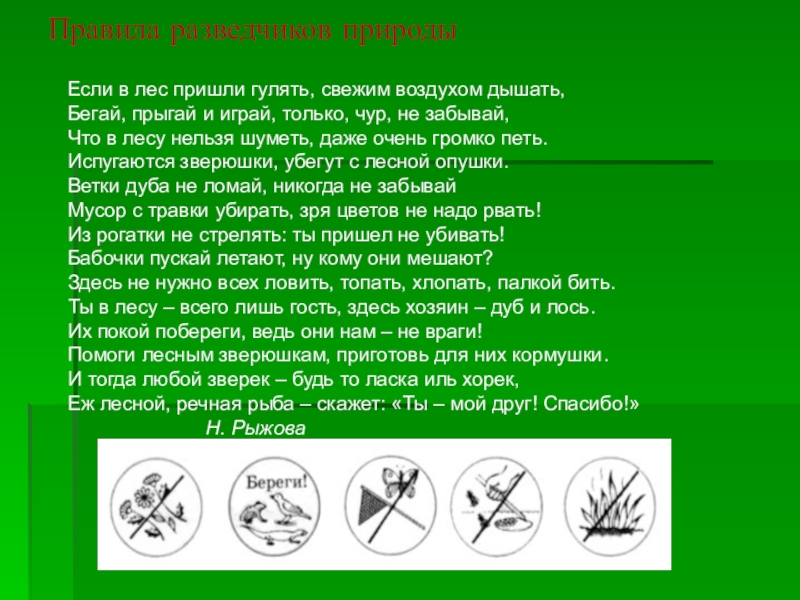 Правила разведчиков природы

Если в лес пришли гулять, свежим воздухом дышать,
Бегай, прыгай и играй, только, чур, не забывай,
Что в лесу нельзя шуметь, даже очень громко петь.
Испугаются зверюшки, убегут с лесной опушки.
Ветки дуба не ломай, никогда не забывай
Мусор с травки убирать, зря цветов не надо рвать!
Из рогатки не стрелять: ты пришел не убивать!
Бабочки пускай летают, ну кому они мешают?
Здесь не нужно всех ловить, топать, хлопать, палкой бить.
Ты в лесу – всего лишь гость, здесь хозяин – дуб и лось.
Их покой побереги, ведь они нам – не враги!
Помоги лесным зверюшкам, приготовь для них кормушки.
И тогда любой зверек – будь то ласка иль хорек,
Еж лесной, речная рыба – скажет: «Ты – мой друг! Спасибо!»
Н. Рыжова

Береги!